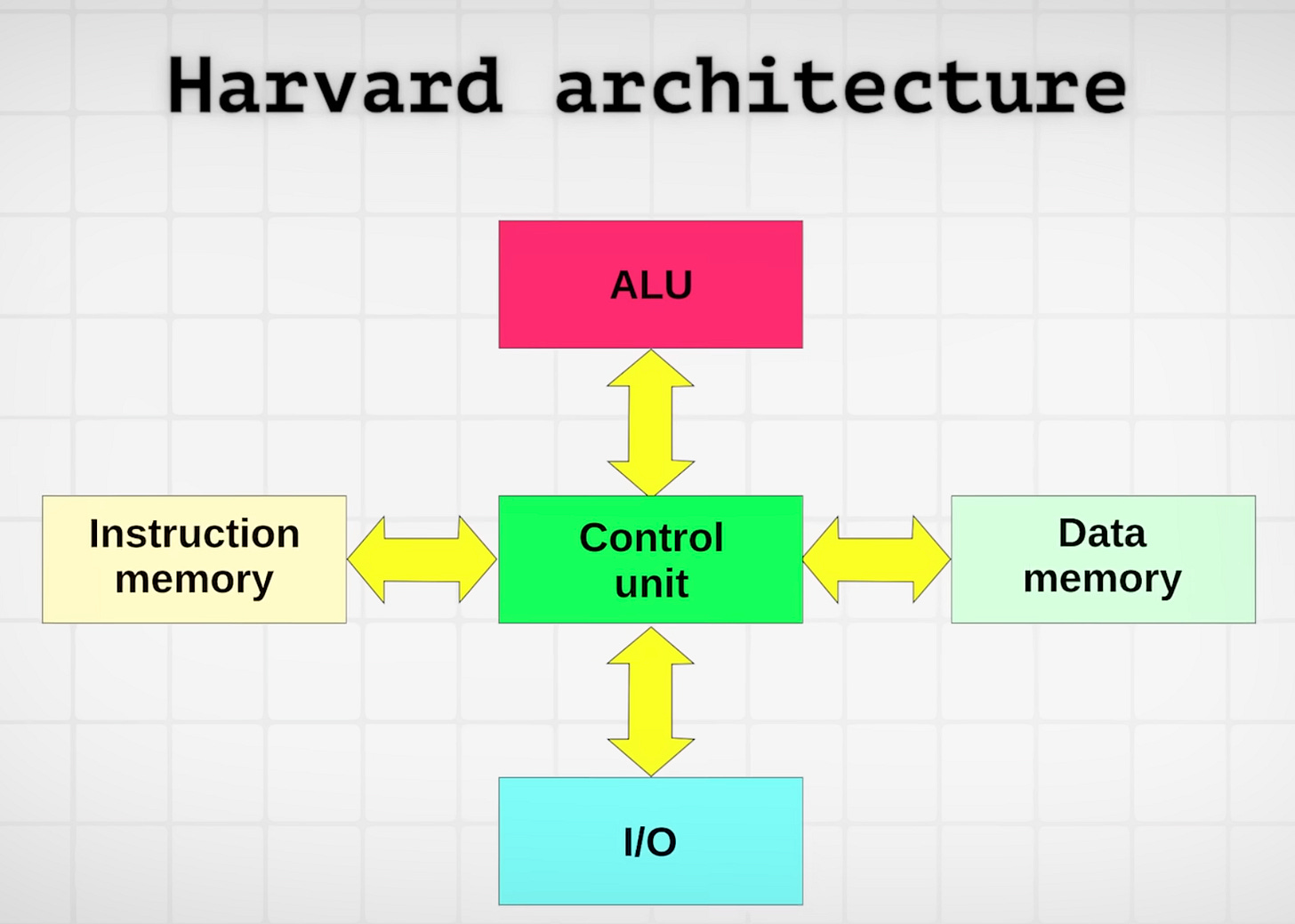 Harvard architecture

ALU

Instruction memory

Control unit

Data memory

I/O